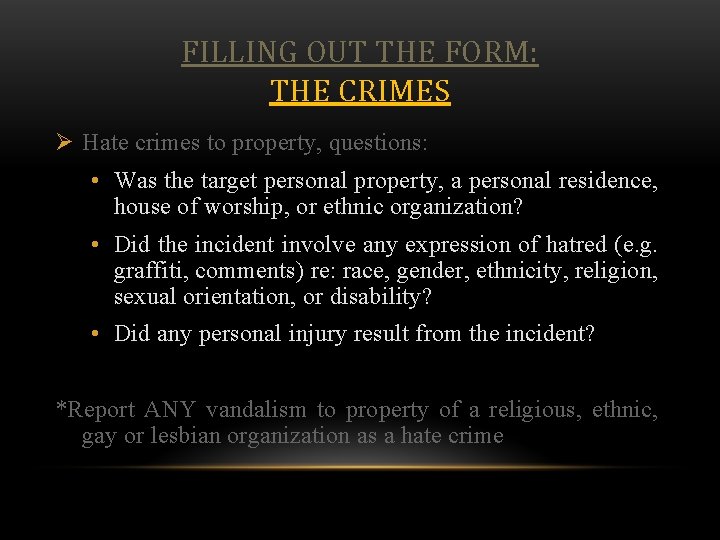 FILLING OUT THE FORM:
THE CRIMES

➢ Hate crimes to property, questions:

• Was the target personal property, a personal residence, house of worship, or ethnic organization?

• Did the incident involve any expression of hatred (e.g. graffiti, comments) re: race, gender, ethnicity, religion, sexual orientation, or disability?

• Did any personal injury result from the incident?

*Report ANY vandalism to property of a religious, ethnic, gay or lesbian organization as a hate crime